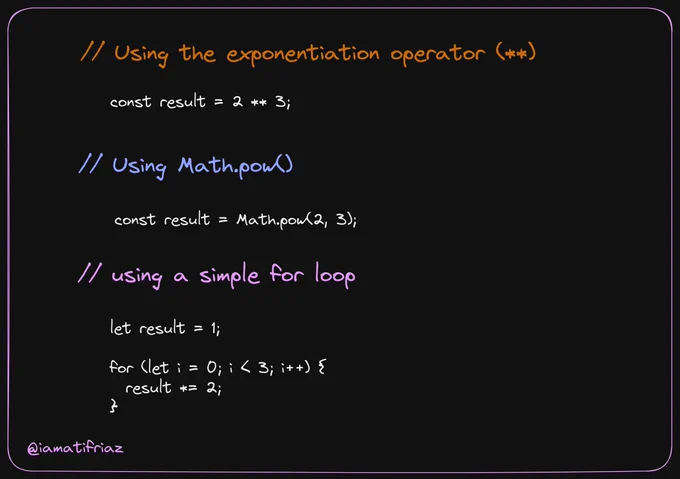 // Using the exponentiation operator (**)

const result = 2 ** 3;

// Using Math.pow()

const result = Math.pow(2, 3);

// using a simple for loop

let result = 1;

for (let i = 0; i < 3; i++) {
  result *= 2;
}

@iamatifriaz